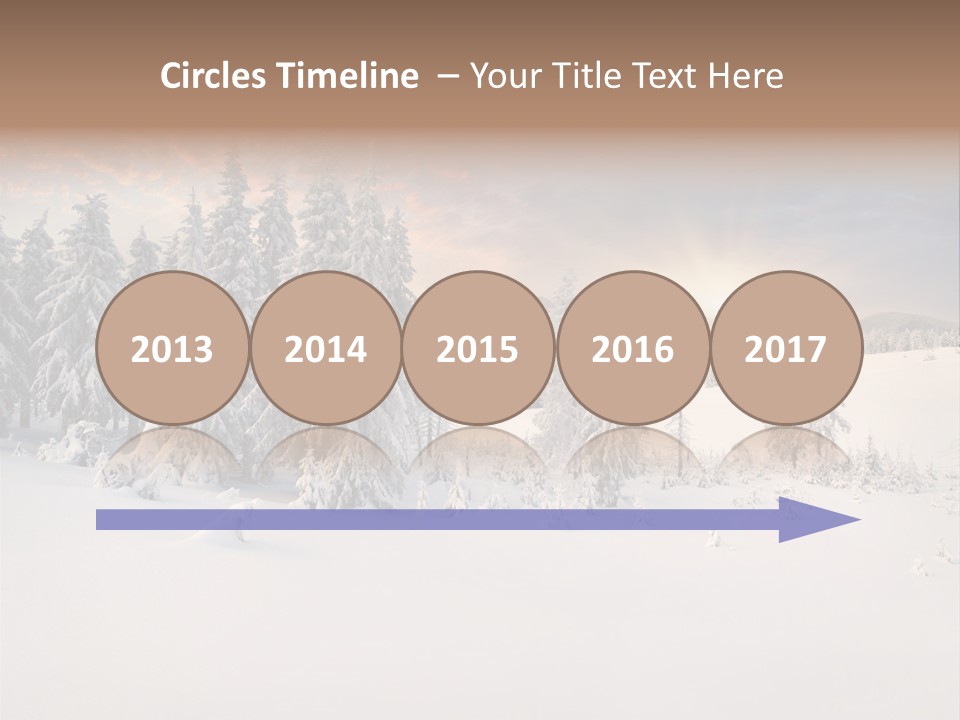 Circles Timeline – Your Title Text Here

2013

2014

2015

2016

2017